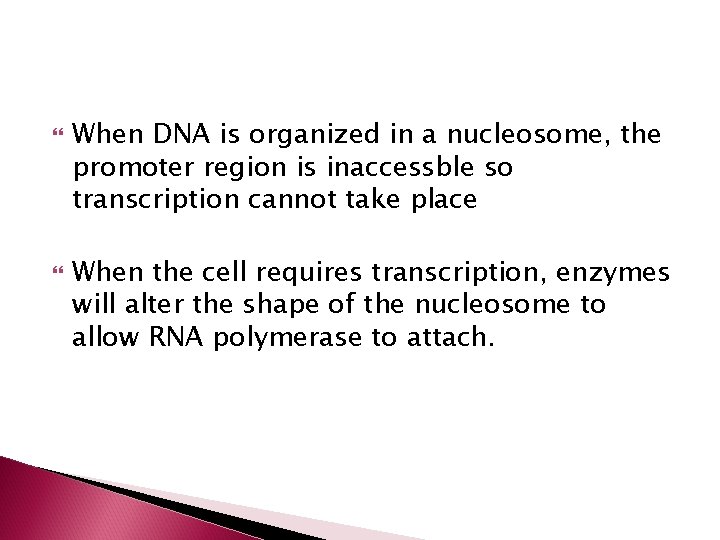 When DNA is organized in a nucleosome, the promoter region is inaccessble so transcription cannot take place

When the cell requires transcription, enzymes will alter the shape of the nucleosome to allow RNA polymerase to attach.